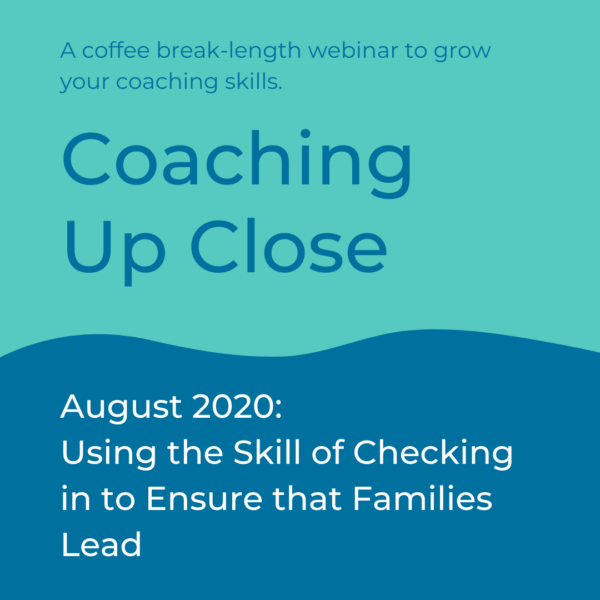 A coffee break-length webinar to grow your coaching skills.

Coaching Up Close

August 2020:
Using the Skill of Checking in to Ensure that Families Lead